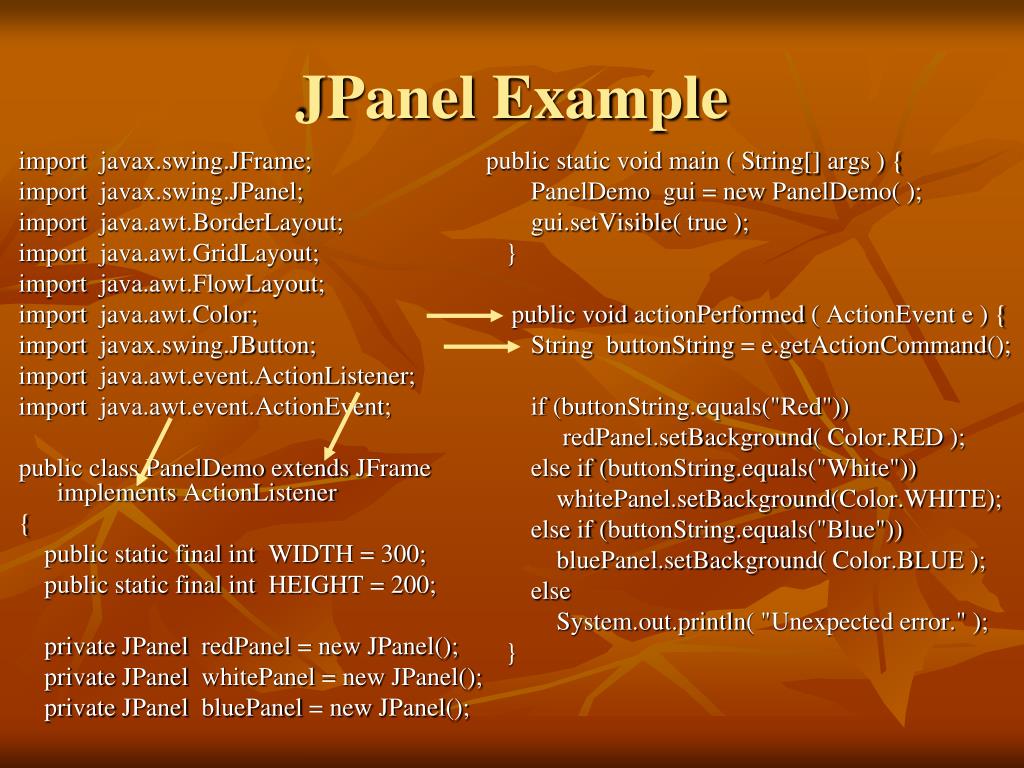 JPanel Example

import javax.swing.JFrame;
import javax.swing.JPanel;
import java.awt.BorderLayout;
import java.awt.GridLayout;
import java.awt.FlowLayout;
import java.awt.Color;
import javax.swing.JButton;
import java.awt.event.ActionListener;
import java.awt.event.ActionEvent;

public class PanelDemo extends JFrame implements ActionListener
{
public static final int WIDTH = 300;
public static final int HEIGHT = 200;

private JPanel redPanel = new JPanel();
private JPanel whitePanel = new JPanel();
private JPanel bluePanel = new JPanel();

public static void main ( String[] args ) {
PanelDemo gui = new PanelDemo( );
gui.setVisible( true );
}

public void actionPerformed ( ActionEvent e ) {
String buttonString = e.getActionCommand();

if (buttonString.equals("Red"))
redPanel.setBackground( Color.RED );
else if (buttonString.equals("White"))
whitePanel.setBackground(Color.WHITE);
else if (buttonString.equals("Blue"))
bluePanel.setBackground( Color.BLUE );
else
System.out.println( "Unexpected error." );
}